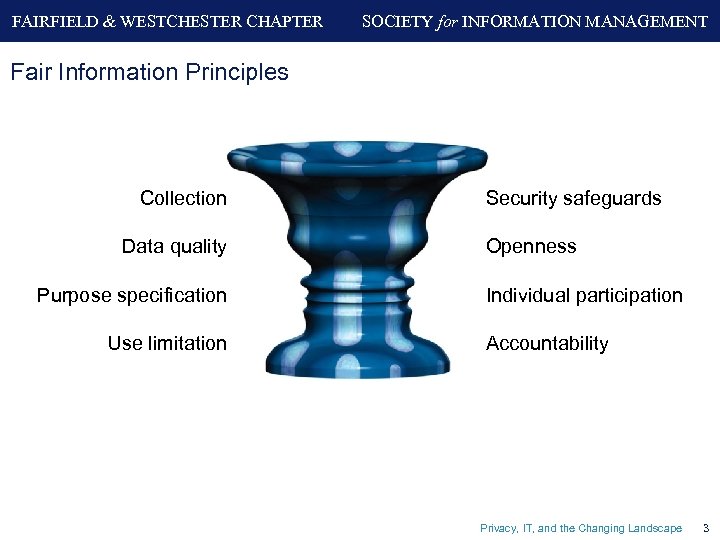 FAIRFIELD & WESTCHESTER CHAPTER SOCIETY for INFORMATION MANAGEMENT

Fair Information Principles

Collection

Data quality

Purpose specification

Use limitation

Security safeguards

Openness

Individual participation

Accountability

Privacy, IT, and the Changing Landscape 3